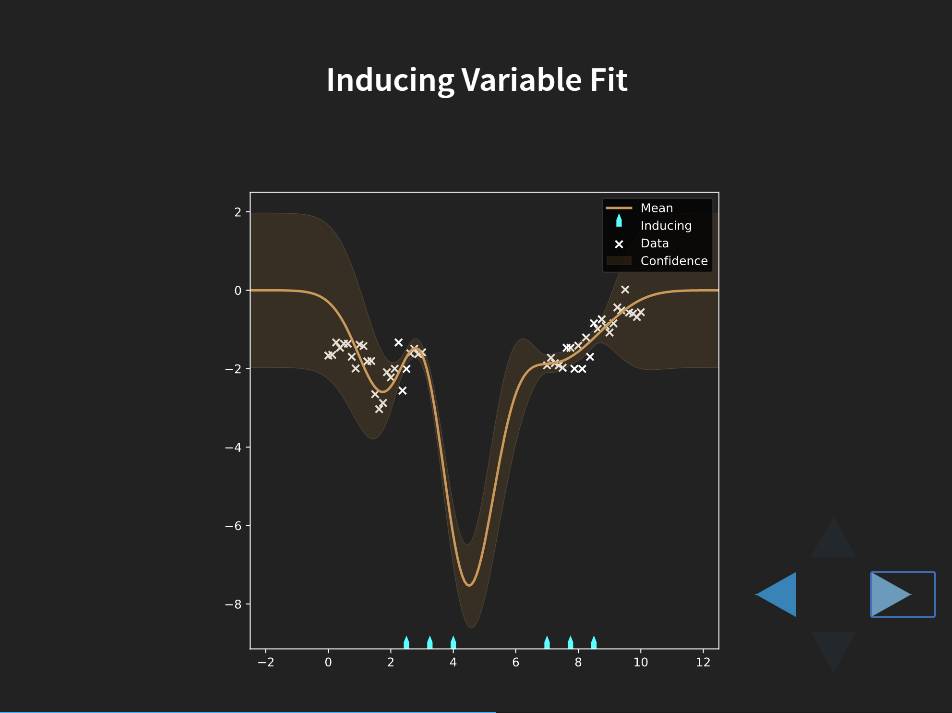 Inducing Variable Fit

Mean
Inducing
Data
Confidence

2
0
−2
−4
−6
−8

−2
0
2
4
6
8
10
12